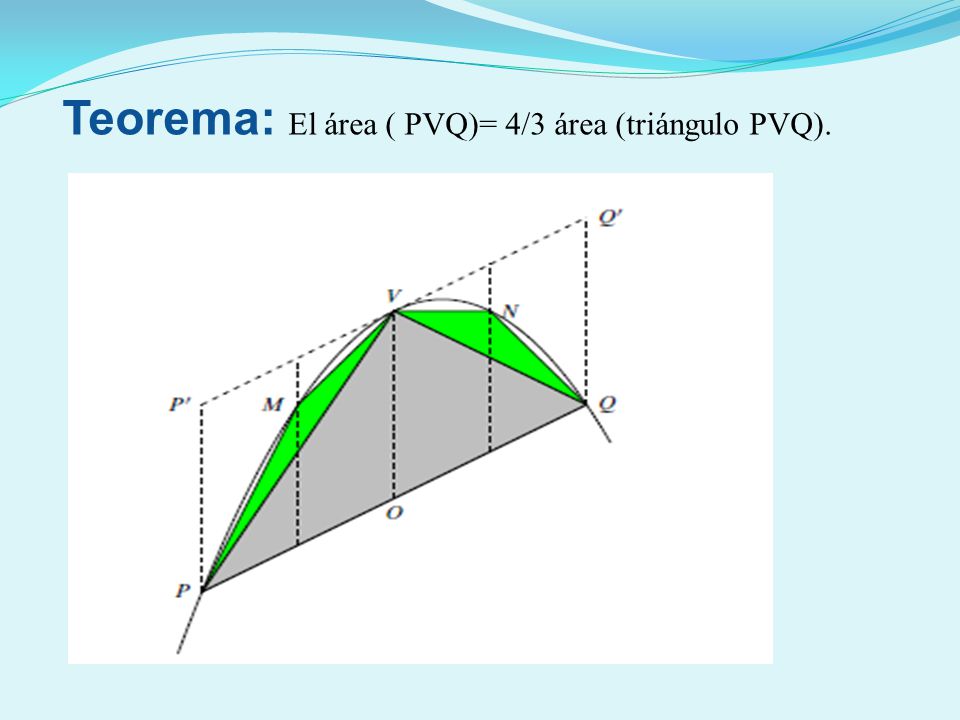 Teorema: El área ( PVQ)= 4/3 área (triángulo PVQ).

Q'

V

N

P'

M

Q

O

P